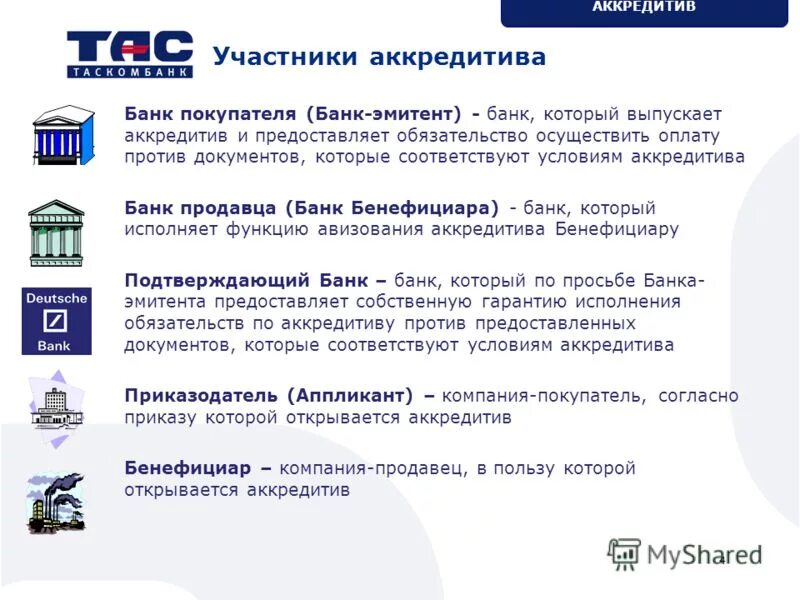 АККРЕДИТИВ

ТАС
ТАСКОМБАНК

Участники аккредитива

Банк покупателя (Банк-эмитент) - банк, который выпускает аккредитив и предоставляет обязательство осуществить оплату против документов, которые соответствуют условиям аккредитива

Банк продавца (Банк Бенефициара) - банк, который исполняет функцию авизования аккредитива Бенефициару

Deutsche Bank

Подтверждающий Банк – банк, который по просьбе Банка-эмитента предоставляет собственную гарантию исполнения обязательств по аккредитиву против предоставленных документов, которые соответствуют условиям аккредитива

Приказодатель (Аппликант) – компания-покупатель, согласно приказу которой открывается аккредитив

Бенефициар – компания-продавец, в пользу которой открывается аккредитив

MyShared